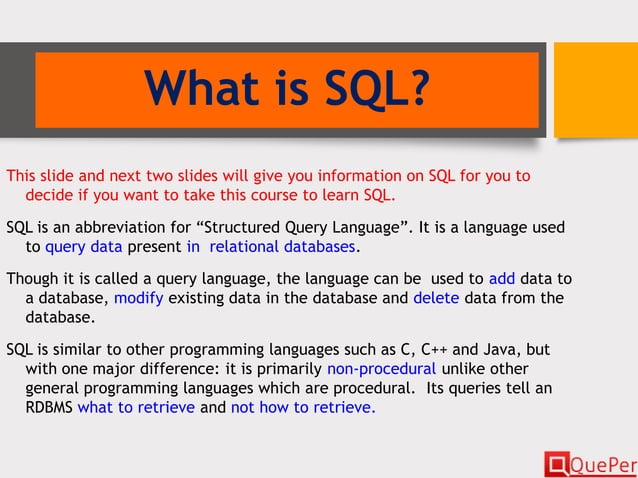 What is SQL?

This slide and next two slides will give you information on SQL for you to decide if you want to take this course to learn SQL.

SQL is an abbreviation for “Structured Query Language”. It is a language used to query data present in relational databases.

Though it is called a query language, the language can be used to add data to a database, modify existing data in the database and delete data from the database.

SQL is similar to other programming languages such as C, C++ and Java, but with one major difference: it is primarily non-procedural unlike other general programming languages which are procedural. Its queries tell an RDBMS what to retrieve and not how to retrieve.

QuePer